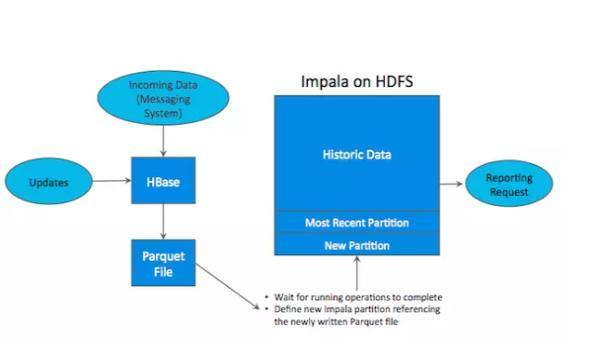 Incoming Data (Messaging System)

Updates

HBase

Parquet File

Impala on HDFS

Historic Data

Most Recent Partition

New Partition

Reporting Request

• Wait for running operations to complete
• Define new Impala partition referencing the newly written Parquet file